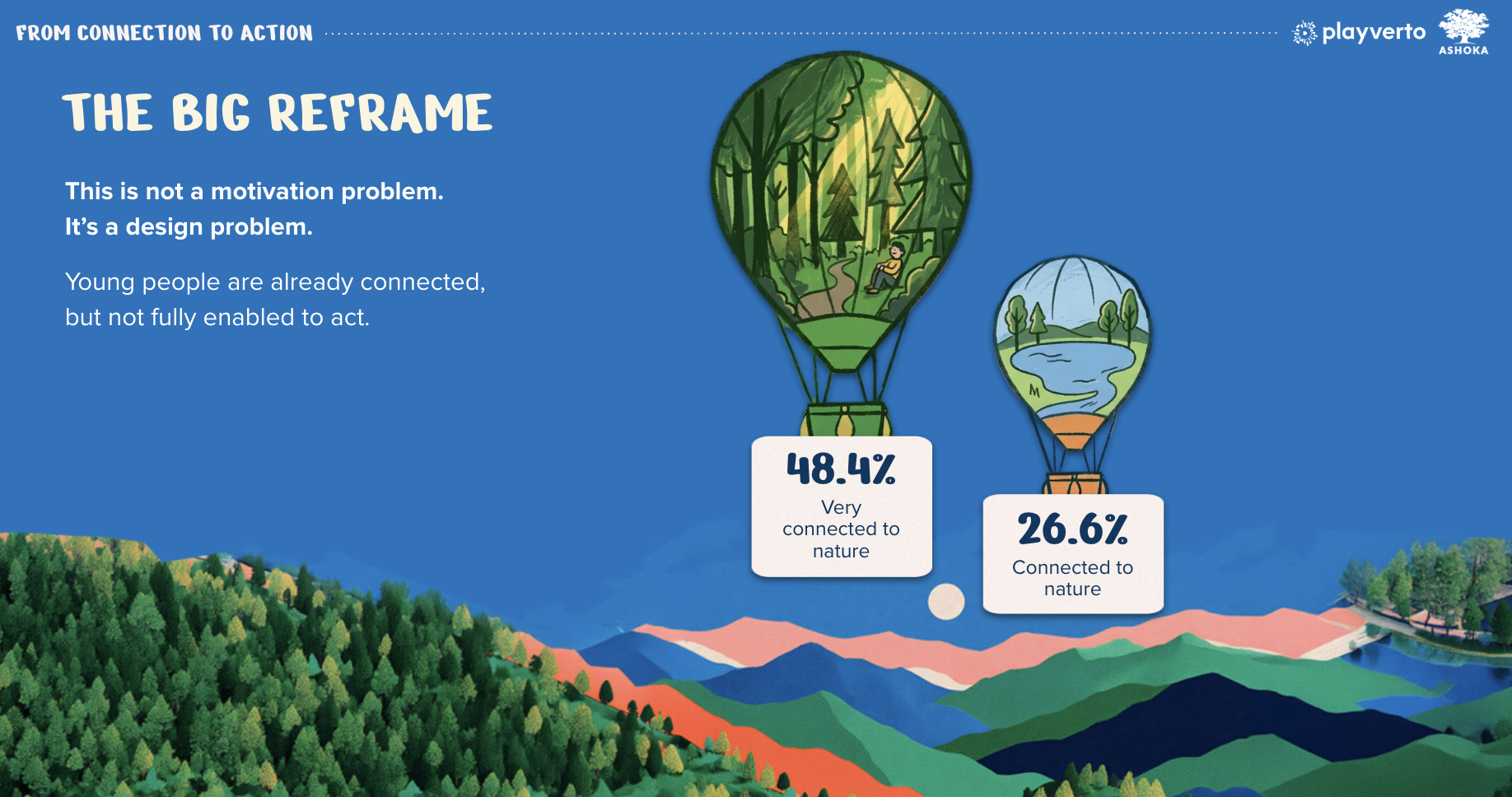 FROM CONNECTION TO ACTION

playverto

ASHOKA

THE BIG REFRAME

This is not a motivation problem.
It's a design problem.

Young people are already connected, but not fully enabled to act.

48.4%
Very connected to nature

26.6%
Connected to nature